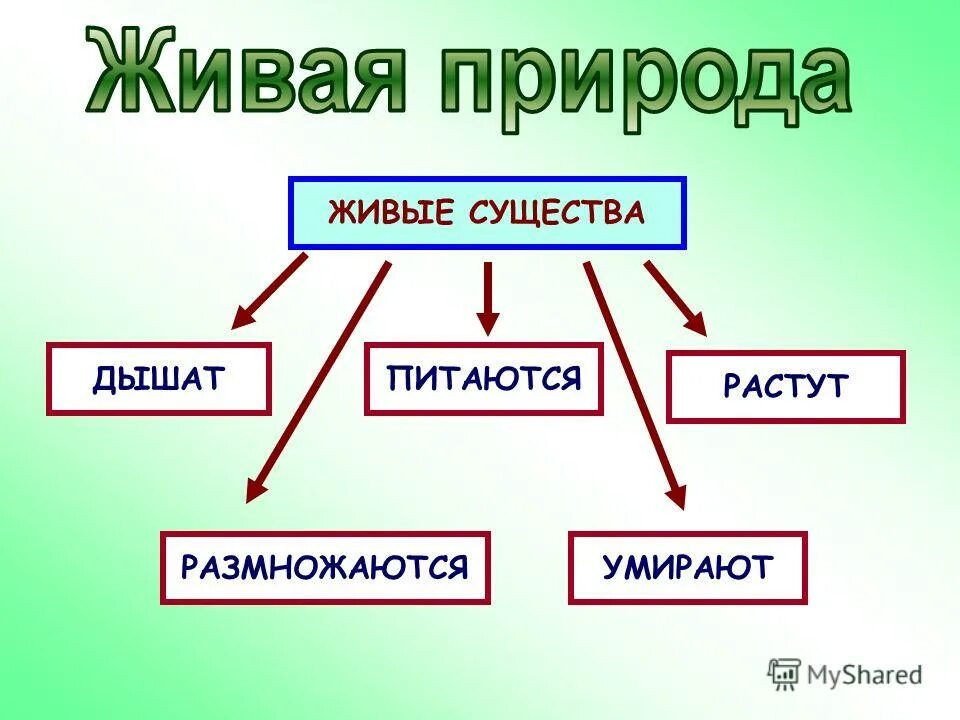 Живая природа

ЖИВЫЕ СУЩЕСТВА

ДЫШАТ

ПИТАЮТСЯ

РАСТУТ

РАЗМНОЖАЮТСЯ

УМИРАЮТ

MyShared